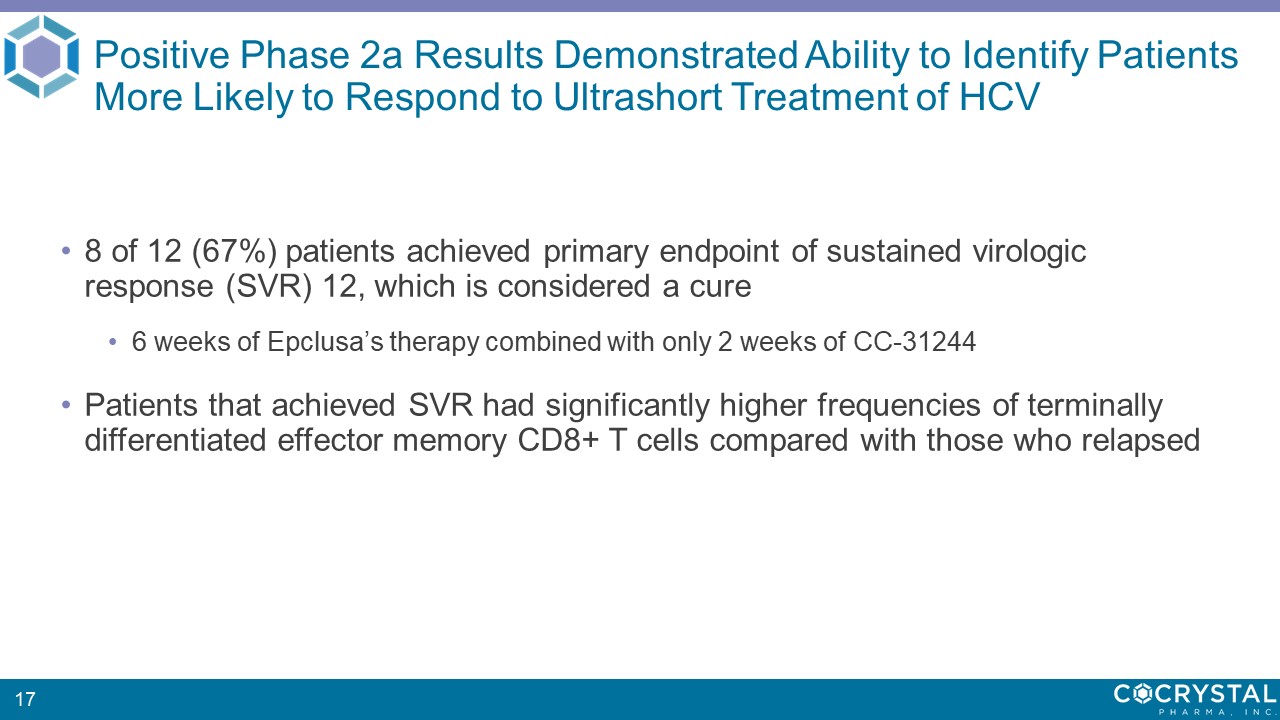 Positive Phase 2a Results Demonstrated Ability to Identify Patients More Likely to Respond to Ultrashort Treatment of HCV

• 8 of 12 (67%) patients achieved primary endpoint of sustained virologic response (SVR) 12, which is considered a cure

• 6 weeks of Epclusa's therapy combined with only 2 weeks of CC-31244

• Patients that achieved SVR had significantly higher frequencies of terminally differentiated effector memory CD8+ T cells compared with those who relapsed

17

COCRYSTAL PHARMA, INC